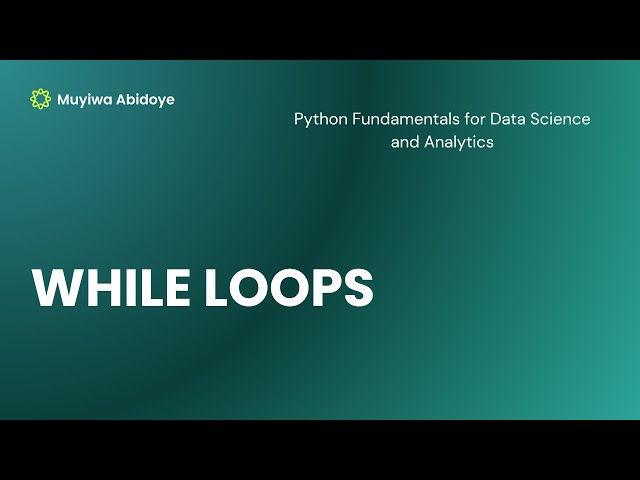 Muyiwa Abidoye

Python Fundamentals for Data Science and Analytics

WHILE LOOPS